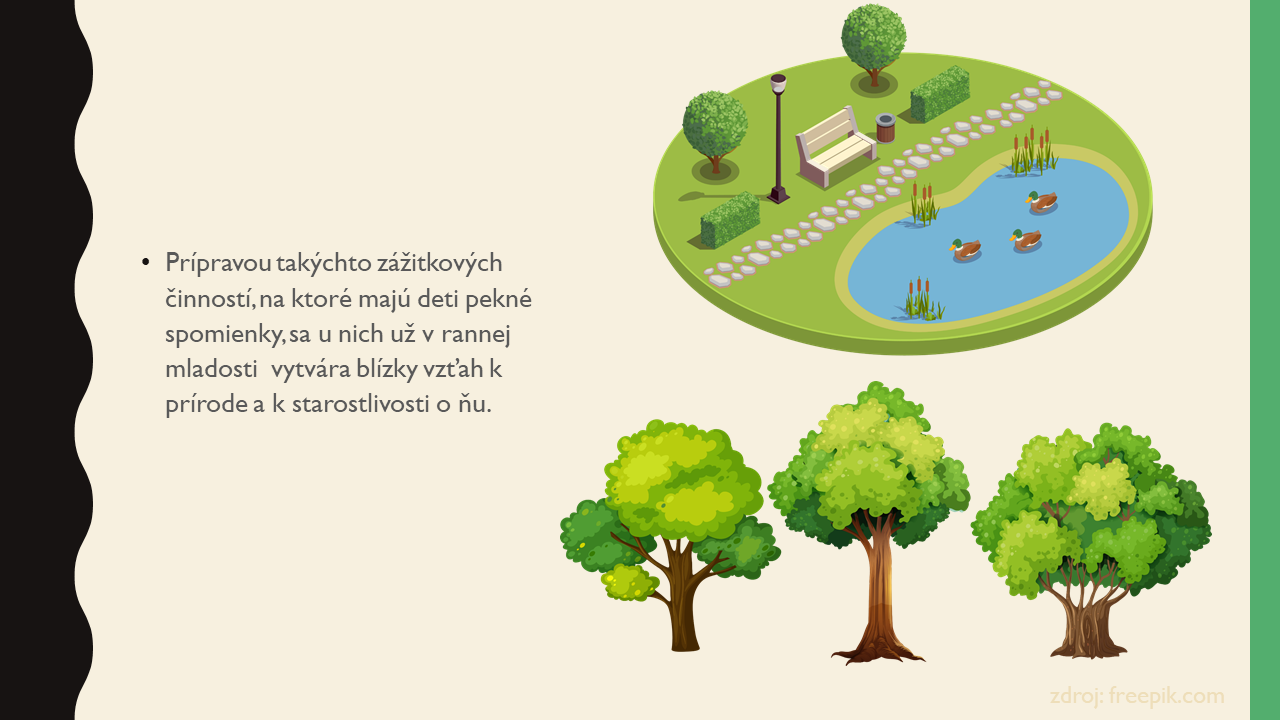 • Prípravou takýchto zážitkových činností, na ktoré majú deti pekné spomienky, sa u nich už v rannej mladosti vytvára blízky vzťah k prírode a k starostlivosti o ňu.

zdroj: freepik.com